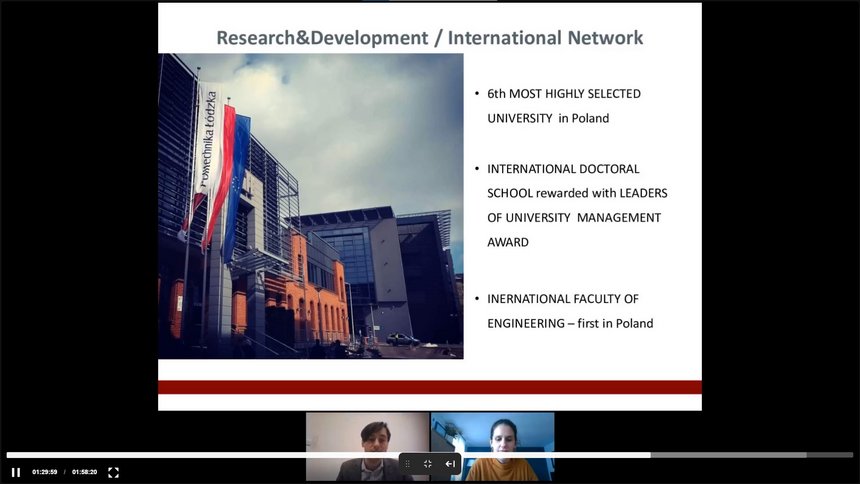 Research&Development / International Network

Politechnika Łódzka

• 6th MOST HIGHLY SELECTED UNIVERSITY in Poland

• INTERNATIONAL DOCTORAL SCHOOL rewarded with LEADERS OF UNIVERSITY MANAGEMENT AWARD

• INERNATIONAL FACULTY OF ENGINEERING – first in Poland

01:29:59 / 01:58:20